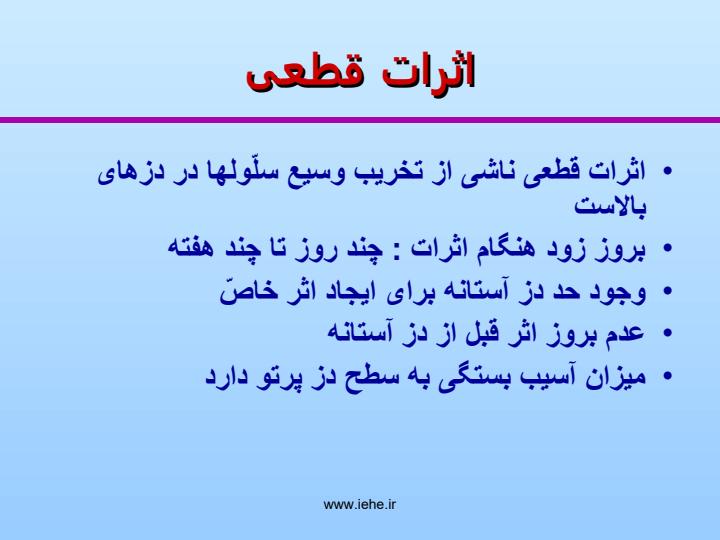 اثرات قطعی

• اثرات قطعی ناشی از تخریب وسیع سلّولها در دزهای بالاست
• بروز زود هنگام اثرات : چند روز تا چند هفته
• وجود حد دز آستانه برای ایجاد اثر خاصّ
• عدم بروز اثر قبل از دز آستانه
• میزان آسیب بستگی به سطح دز پرتو دارد

www.iehe.ir